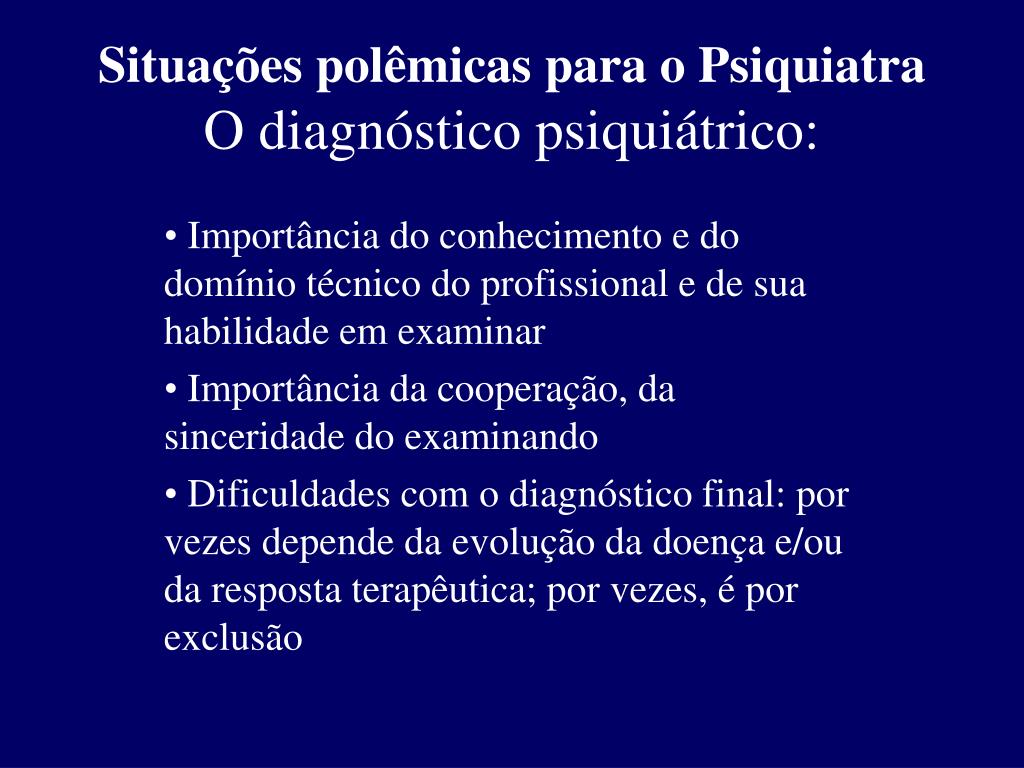 Situações polêmicas para o Psiquiatra
O diagnóstico psiquiátrico:

• Importância do conhecimento e do domínio técnico do profissional e de sua habilidade em examinar

• Importância da cooperação, da sinceridade do examinando

• Dificuldades com o diagnóstico final: por vezes depende da evolução da doença e/ou da resposta terapêutica; por vezes, é por exclusão